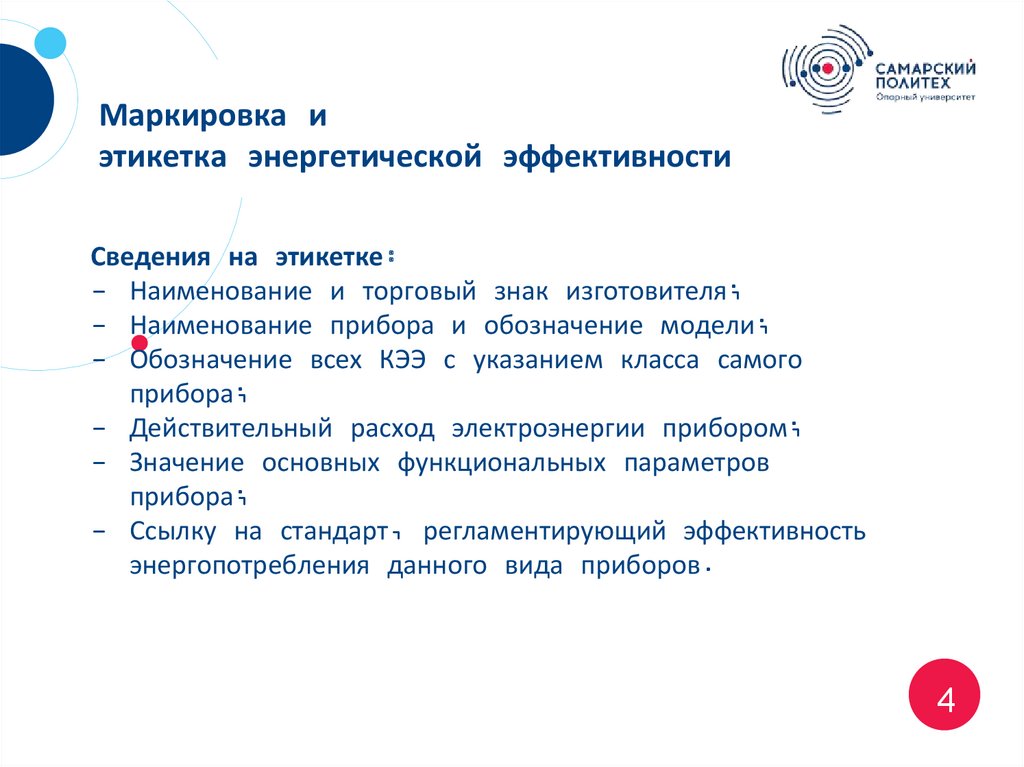 САМАРСКИЙ ПОЛИТЕХ
Опорный университет

Маркировка и
этикетка энергетической эффективности

Сведения на этикетке:
- Наименование и торговый знак изготовителя;
- Наименование прибора и обозначение модели;
- Обозначение всех КЭЭ с указанием класса самого прибора;
- Действительный расход электроэнергии прибором;
- Значение основных функциональных параметров прибора;
- Ссылку на стандарт, регламентирующий эффективность энергопотребления данного вида приборов.

4